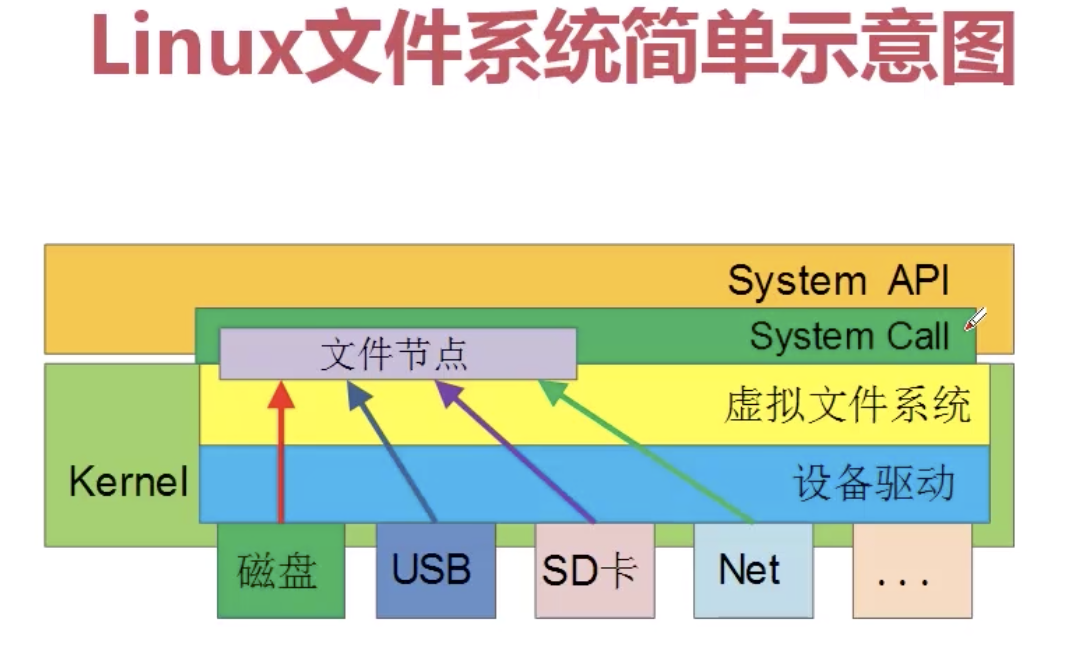 Linux文件系统简单示意图

System API

System Call

文件节点

虚拟文件系统

Kernel

设备驱动

磁盘

USB

SD卡

Net

...